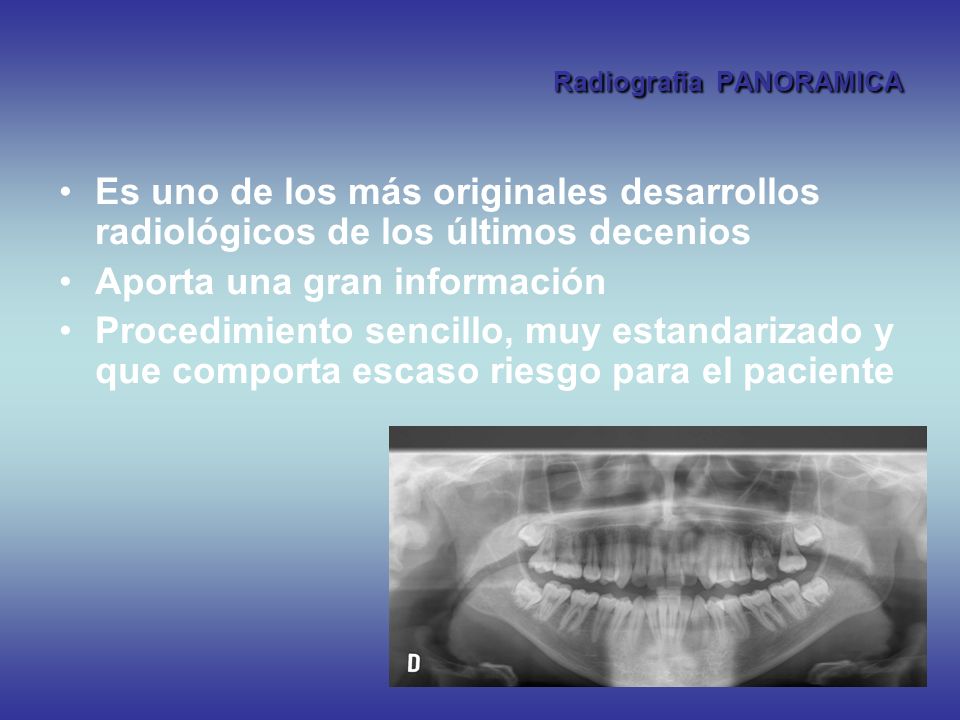 Radiografia PANORAMICA

• Es uno de los más originales desarrollos radiológicos de los últimos decenios
• Aporta una gran información
• Procedimiento sencillo, muy estandarizado y que comporta escaso riesgo para el paciente

D